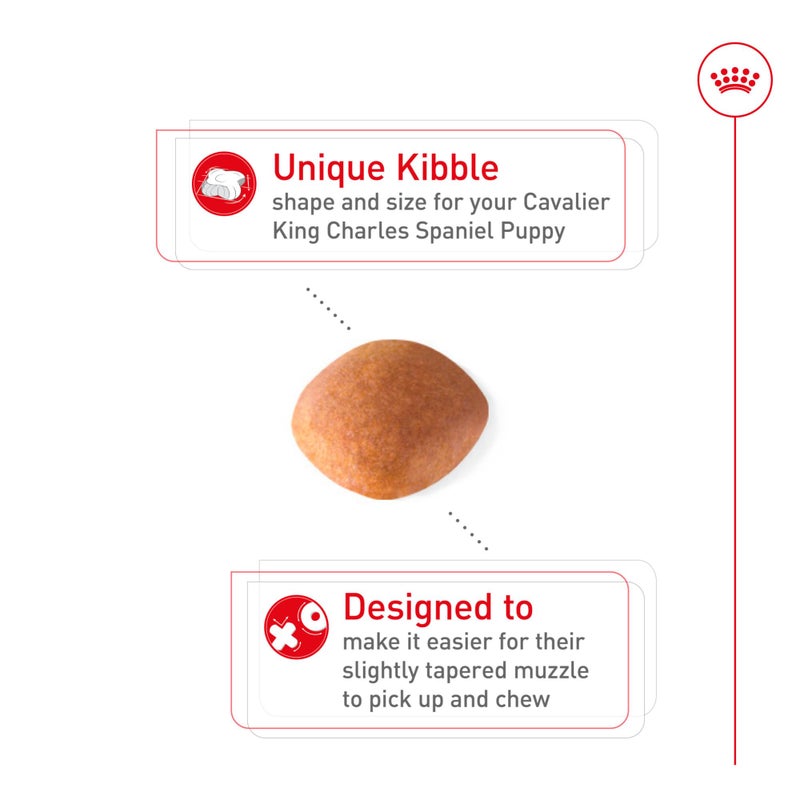 Unique Kibble
shape and size for your Cavalier King Charles Spaniel Puppy

Designed to
make it easier for their slightly tapered muzzle to pick up and chew